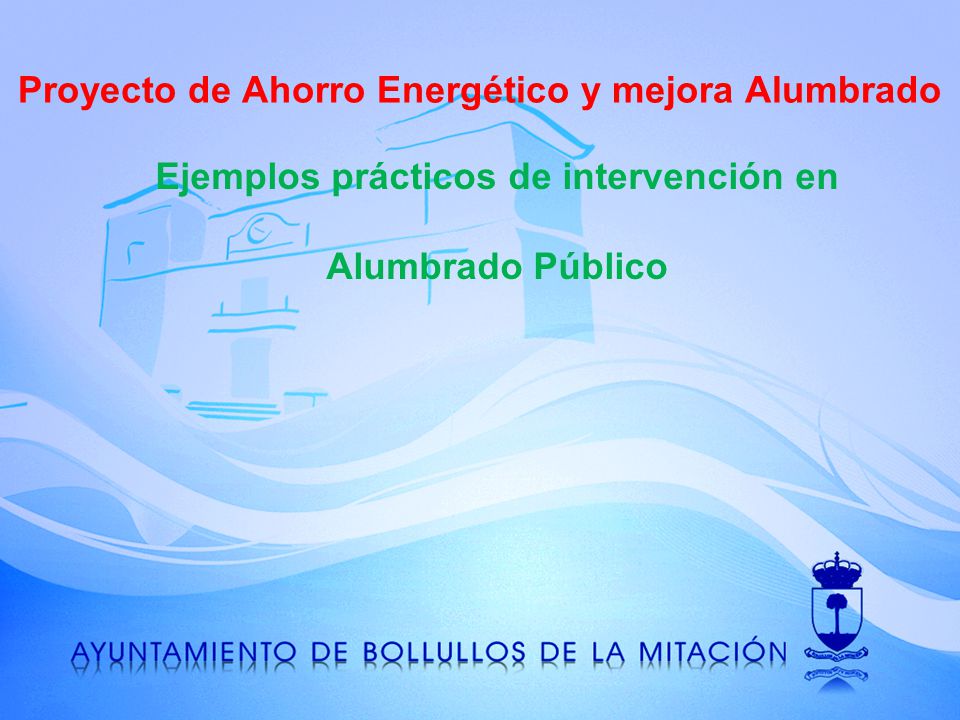 Proyecto de Ahorro Energético y mejora Alumbrado

Ejemplos prácticos de intervención en

Alumbrado Público

AYUNTAMIENTO DE BOLLULLOS DE LA MITACIÓN